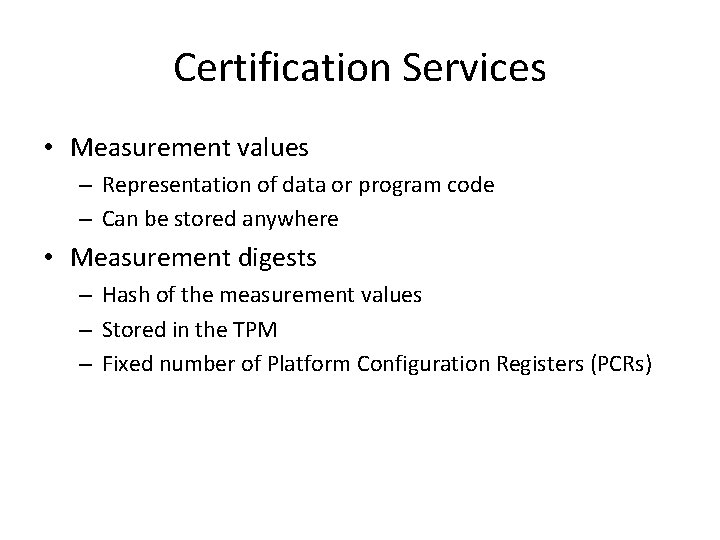 Certification Services

• Measurement values
– Representation of data or program code
– Can be stored anywhere

• Measurement digests
– Hash of the measurement values
– Stored in the TPM
– Fixed number of Platform Configuration Registers (PCRs)